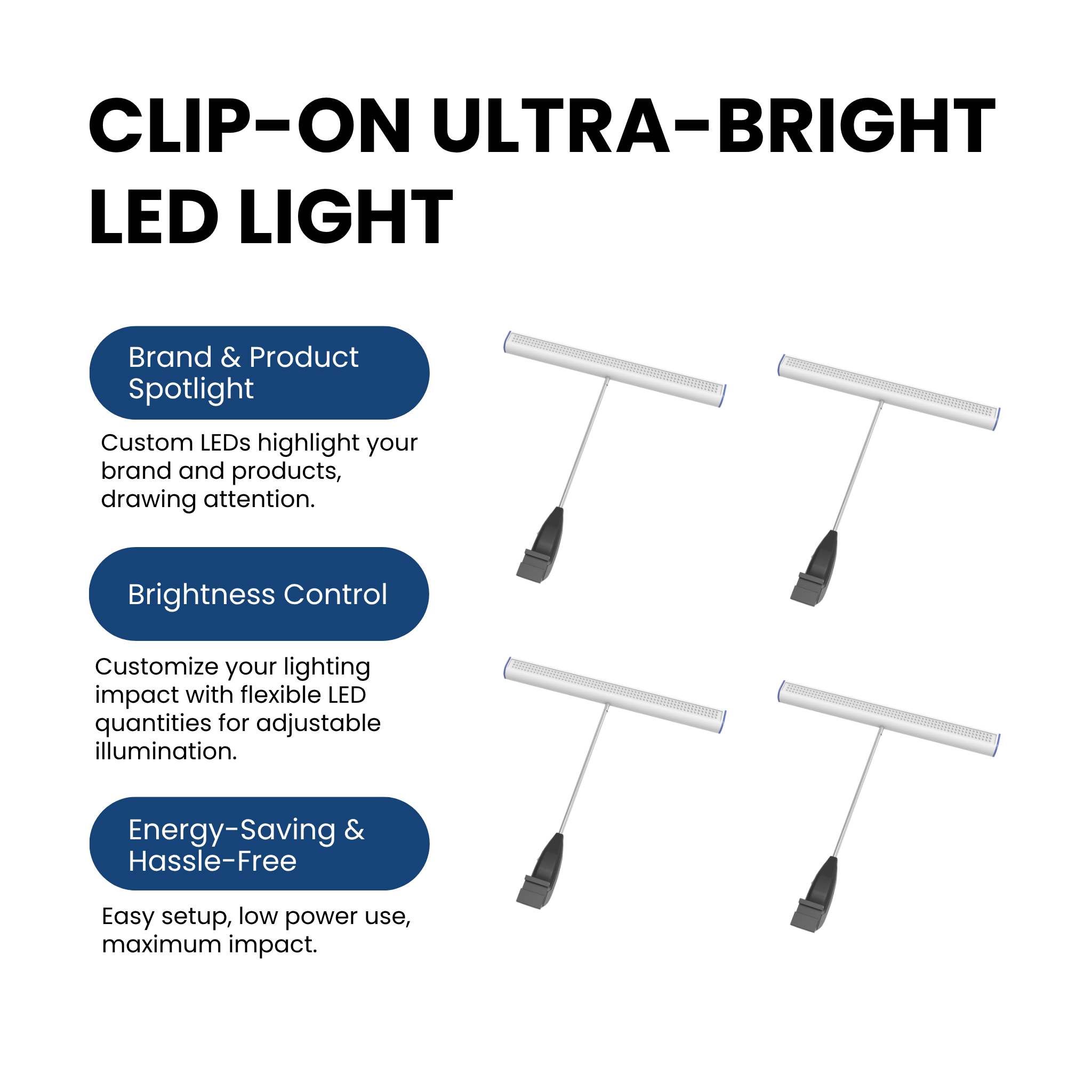 CLIP-ON ULTRA-BRIGHT LED LIGHT

Brand & Product Spotlight

Custom LEDs highlight your brand and products, drawing attention.

Brightness Control

Customize your lighting impact with flexible LED quantities for adjustable illumination.

Energy-Saving & Hassle-Free

Easy setup, low power use, maximum impact.